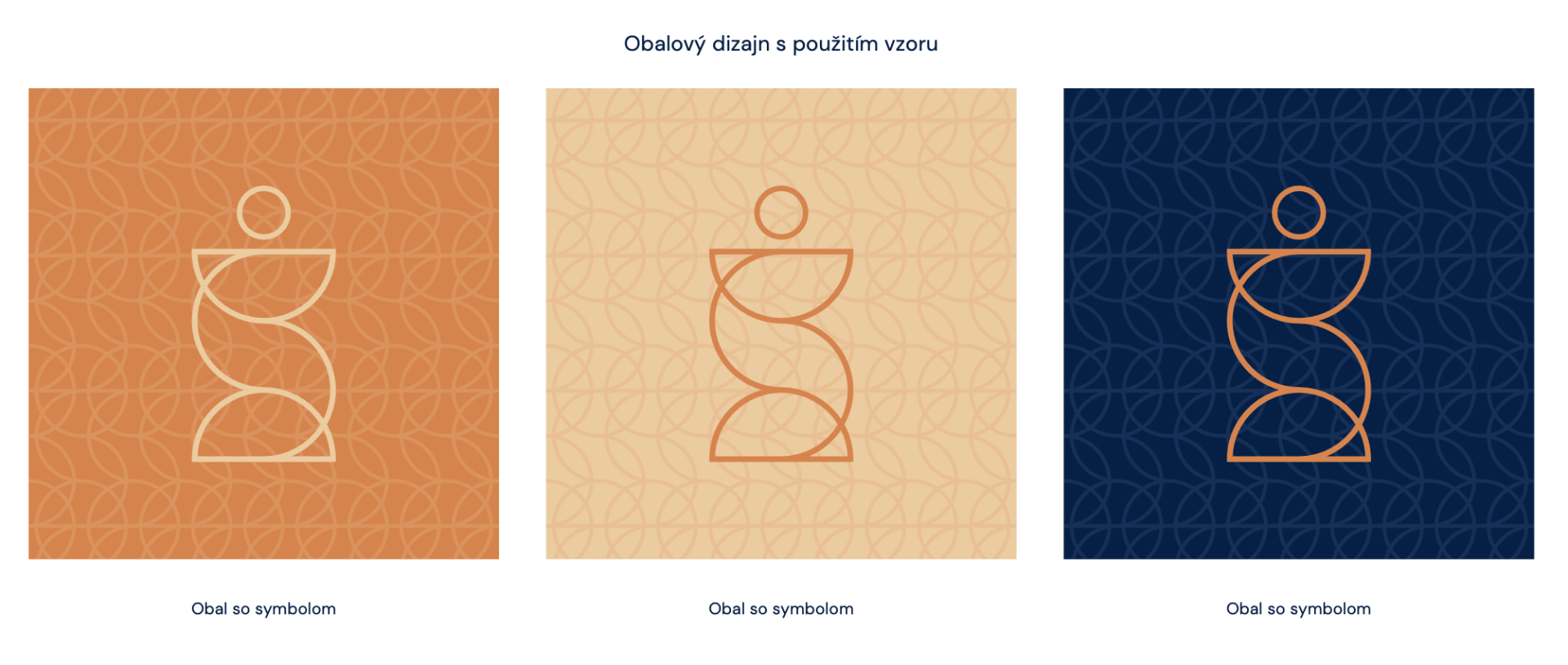 Obalový dizajn s použitím vzoru

Obal so symbolom

Obal so symbolom

Obal so symbolom